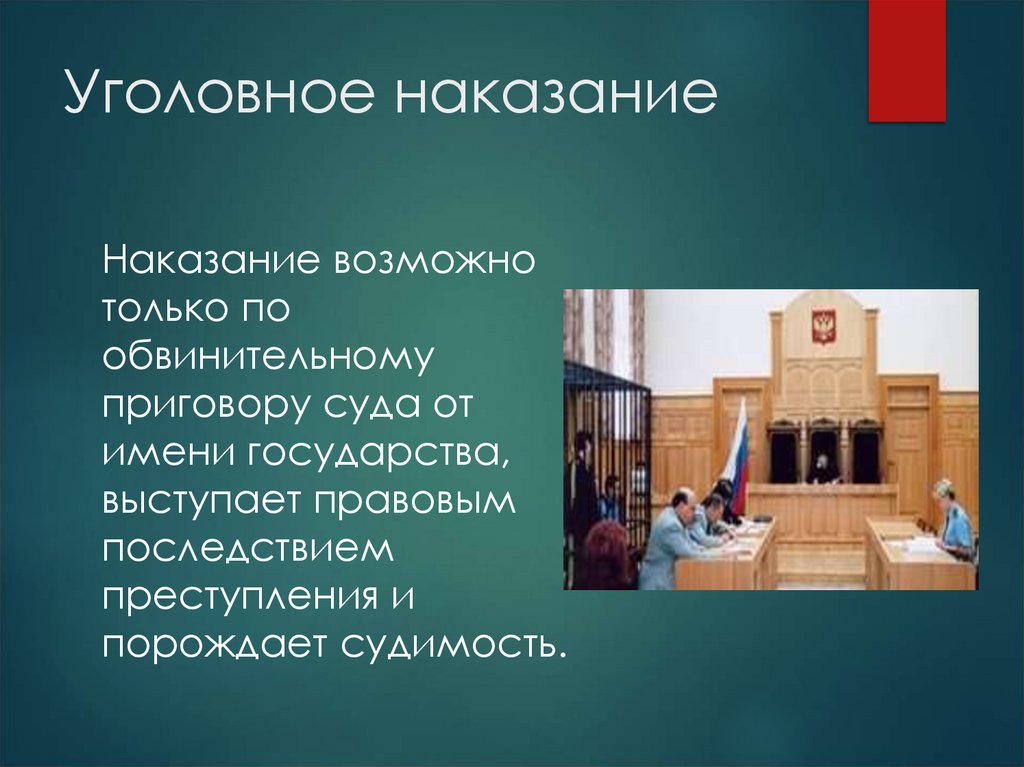 Уголовное наказание

Наказание возможно только по обвинительному приговору суда от имени государства, выступает правовым последствием преступления и порождает судимость.